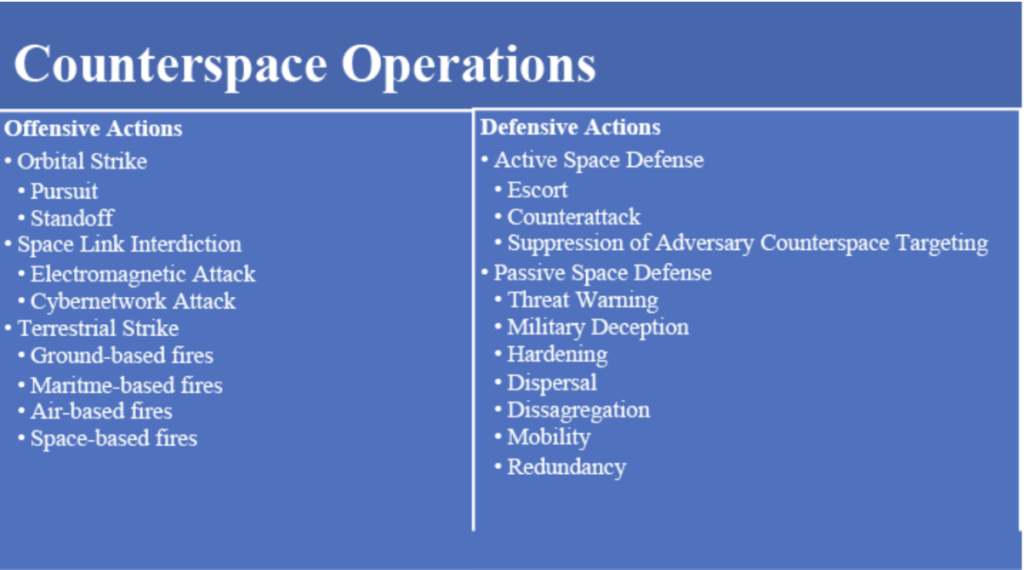 Counterspace Operations

Offensive Actions
• Orbital Strike
• Pursuit
• Standoff
• Space Link Interdiction
• Electromagnetic Attack
• Cybernetwork Attack
• Terrestrial Strike
• Ground-based fires
• Maritme-based fires
• Air-based fires
• Space-based fires

Defensive Actions
• Active Space Defense
• Escort
• Counterattack
• Suppression of Adversary Counterspace Targeting
• Passive Space Defense
• Threat Warning
• Military Deception
• Hardening
• Dispersal
• Dissagregation
• Mobility
• Redundancy